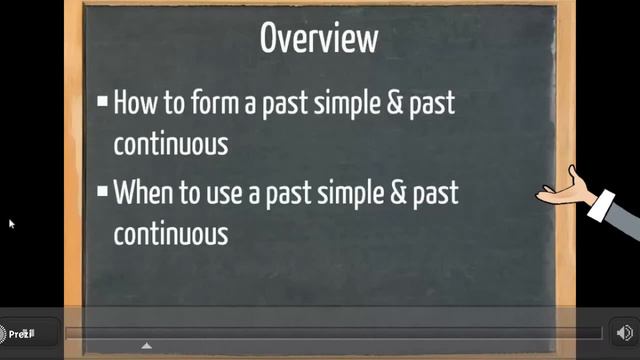 Overview

▪ How to form a past simple & past continuous

▪ When to use a past simple & past continuous

Prezi